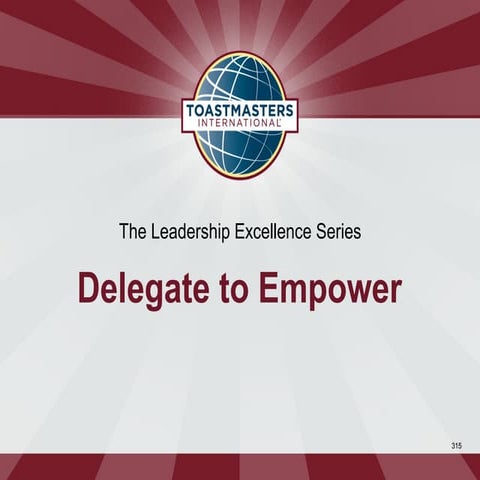 TOASTMASTERS
INTERNATIONAL

The Leadership Excellence Series

Delegate to Empower

315